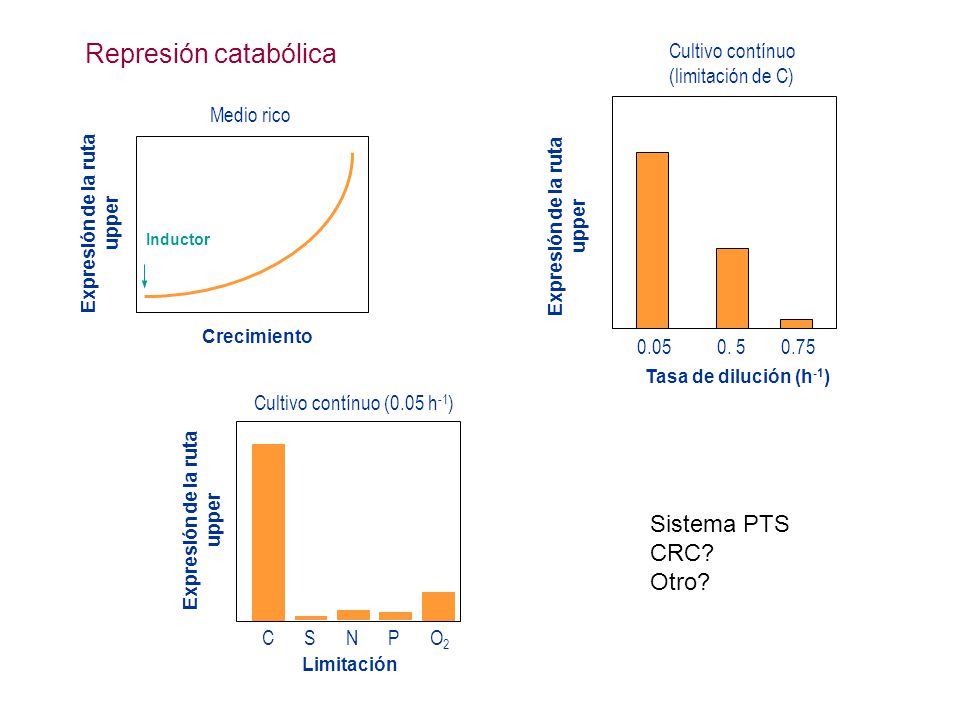 Represión catabólica

Medio rico

Expresión de la ruta upper

Inductor

Crecimiento

Cultivo contínuo (limitación de C)

Expresión de la ruta upper

0.05 0. 5 0.75

Tasa de dilución ($h^{-1}$)

Cultivo contínuo (0.05 $h^{-1}$)

Expresión de la ruta upper

C S N P $O_2$

Limitación

Sistema PTS
CRC?
Otro?